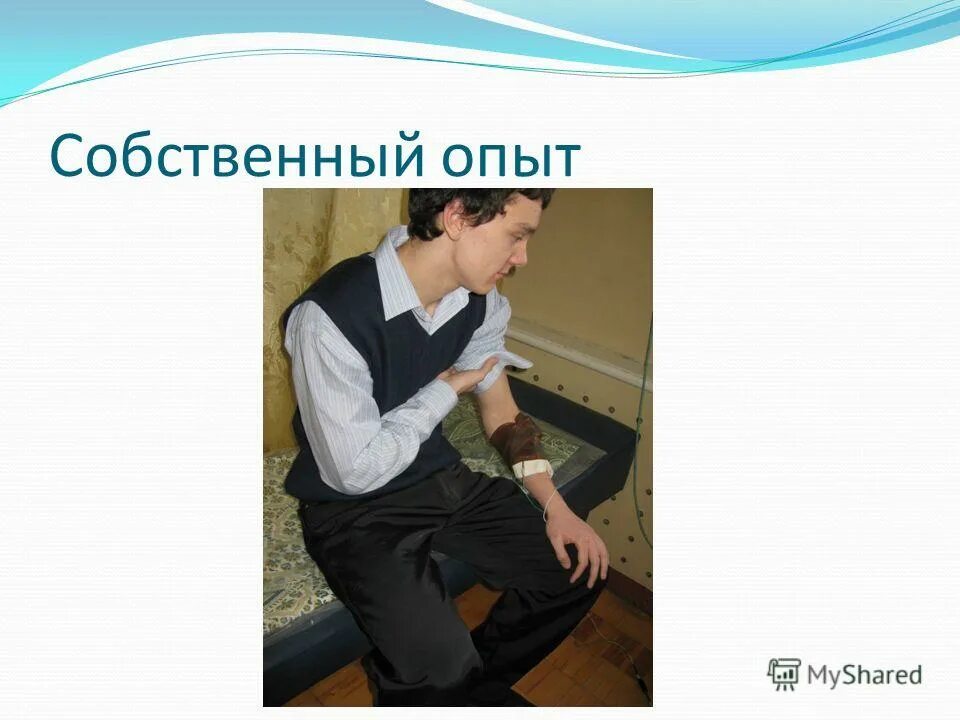 Собственный опыт

MyShared